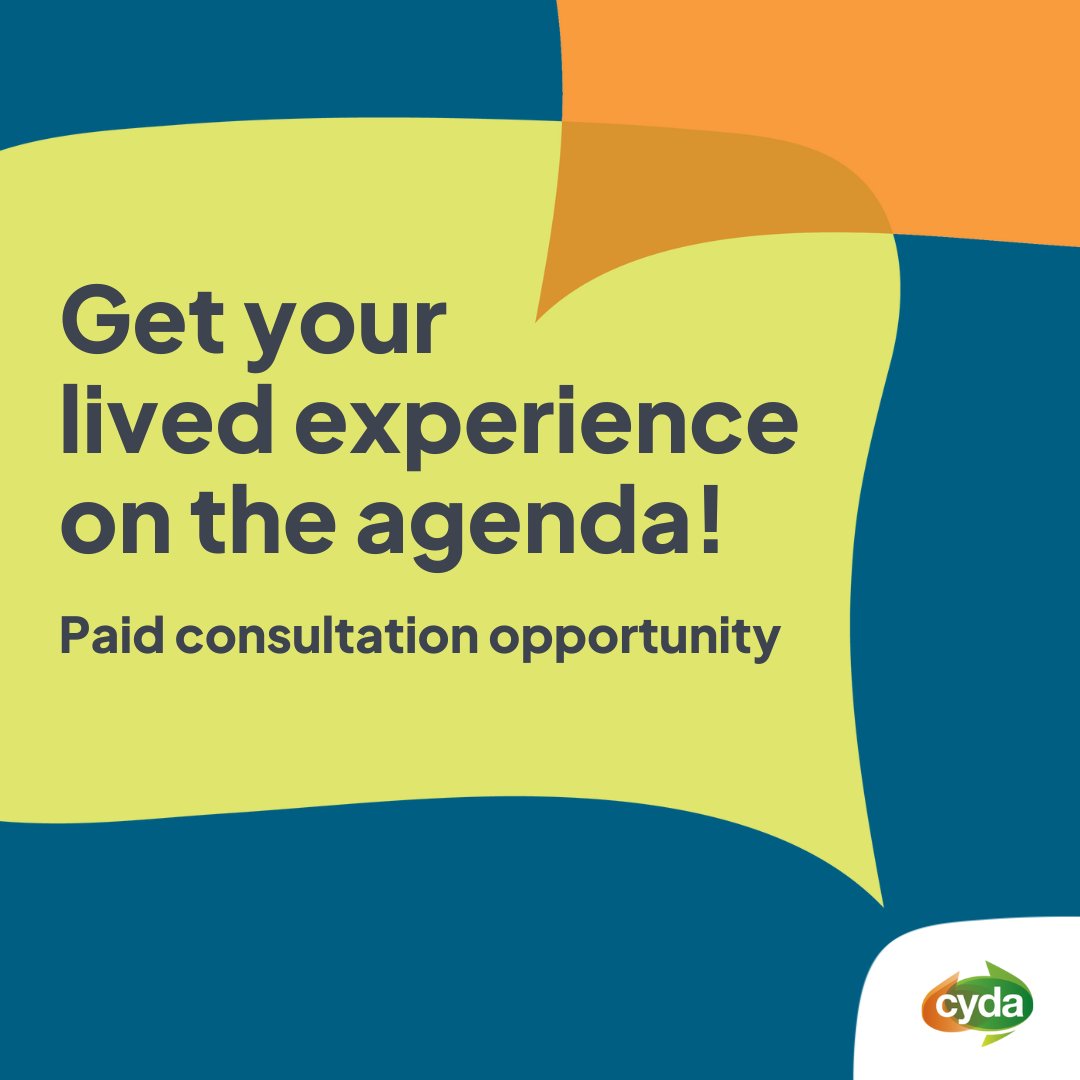 Get your lived experience on the agenda!

Paid consultation opportunity

cyda